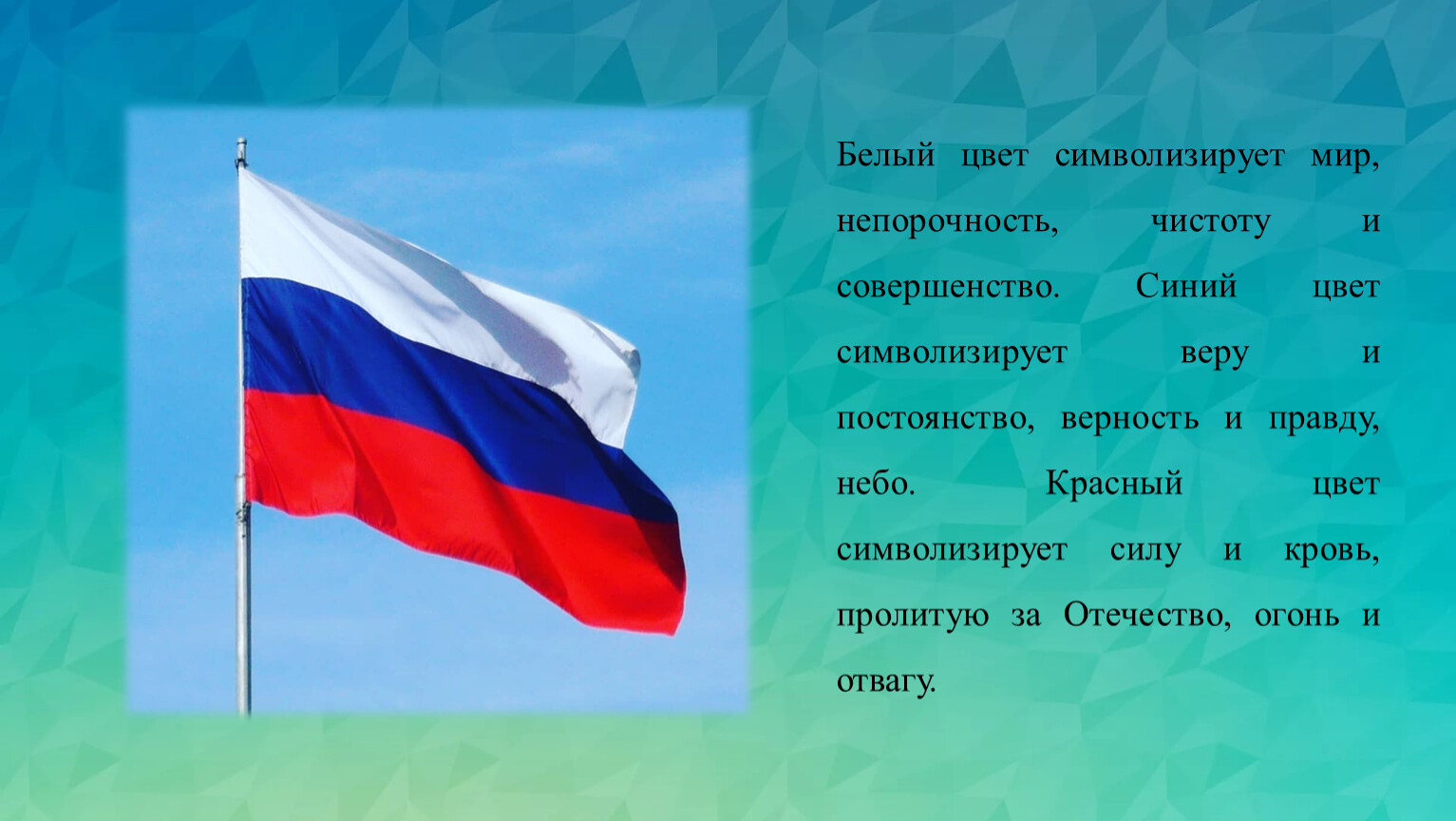 Белый цвет символизирует мир, непорочность, чистоту и совершенство. Синий цвет символизирует веру и постоянство, верность и правду, небо. Красный цвет символизирует силу и кровь, пролитую за Отечество, огонь и отвагу.